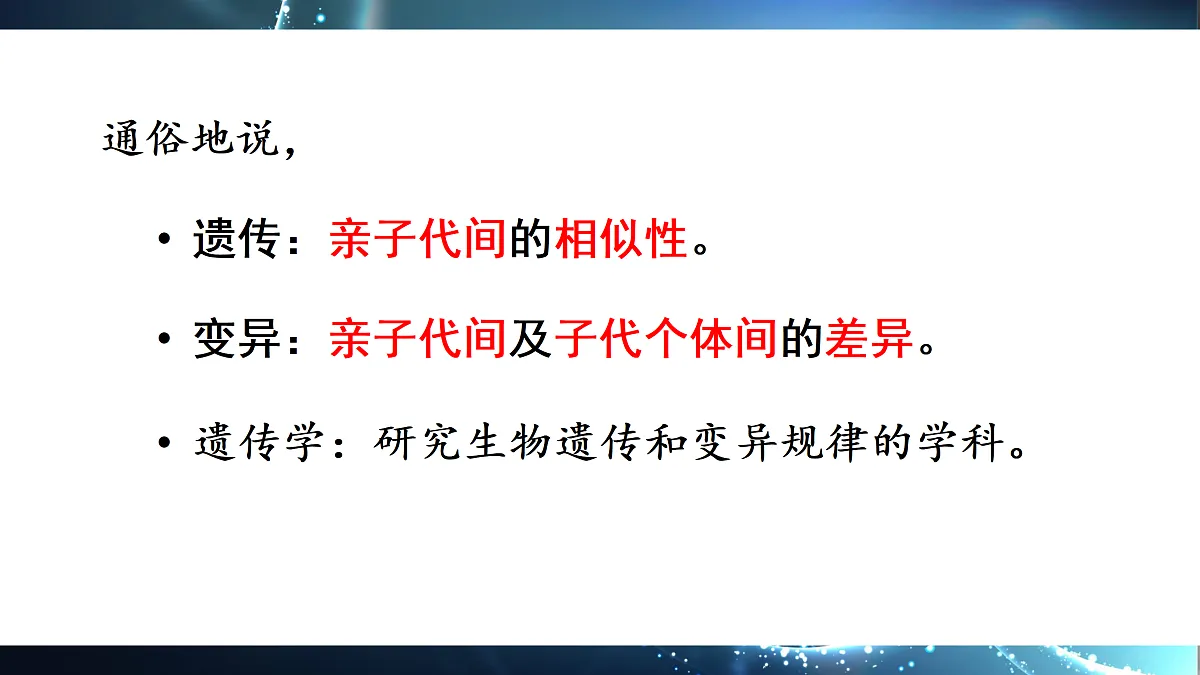 通俗地说，

• 遗传：亲子代间的相似性。

• 变异：亲子代间及子代个体间的差异。

• 遗传学：研究生物遗传和变异规律的学科。